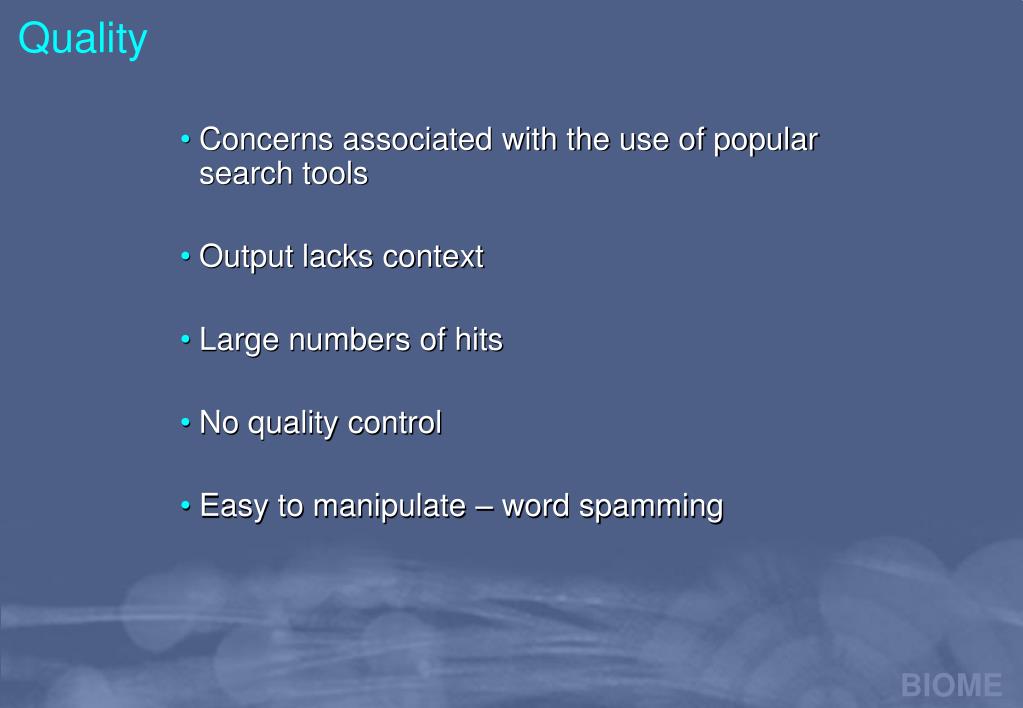 Quality

• Concerns associated with the use of popular search tools

• Output lacks context

• Large numbers of hits

• No quality control

• Easy to manipulate – word spamming

BIOME